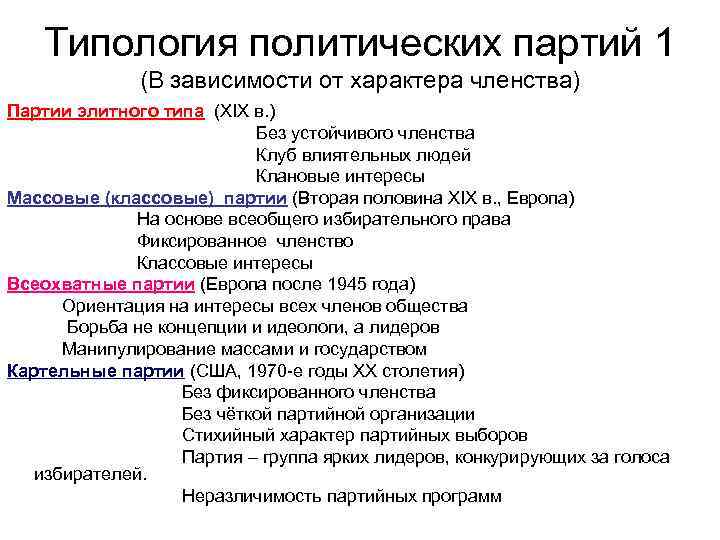 Типология политических партий 1
(В зависимости от характера членства)

Партии элитного типа (XIX в.)
Без устойчивого членства
Клуб влиятельных людей
Клановые интересы

Массовые (классовые) партии (Вторая половина XIX в., Европа)
На основе всеобщего избирательного права
Фиксированное членство
Классовые интересы

Всеохватные партии (Европа после 1945 года)
Ориентация на интересы всех членов общества
Борьба не концепции и идеологи, а лидеров
Манипулирование массами и государством

Картельные партии (США, 1970-е годы XX столетия)
Без фиксированного членства
Без чёткой партийной организации
Стихийный характер партийных выборов
Партия – группа ярких лидеров, конкурирующих за голоса избирателей.
Неразличимость партийных программ